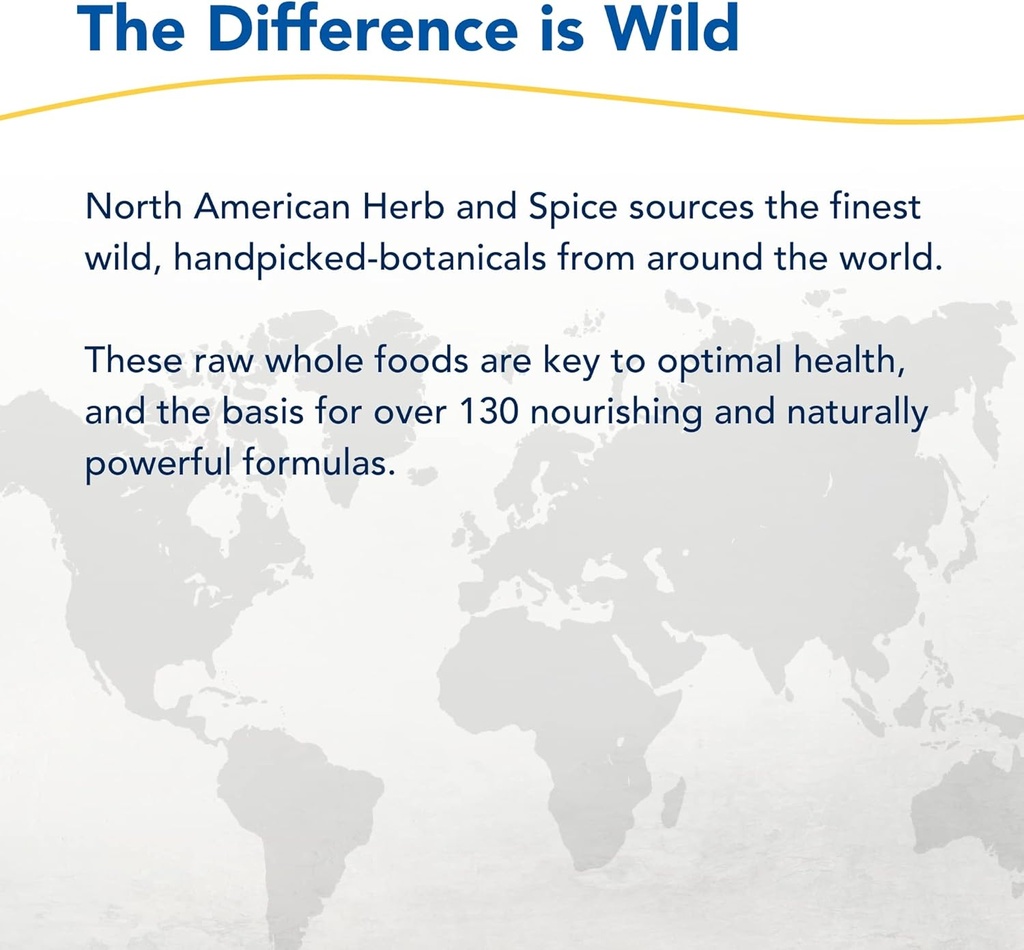 The Difference is Wild

North American Herb and Spice sources the finest wild, handpicked-botanicals from around the world.

These raw whole foods are key to optimal health, and the basis for over 130 nourishing and naturally powerful formulas.